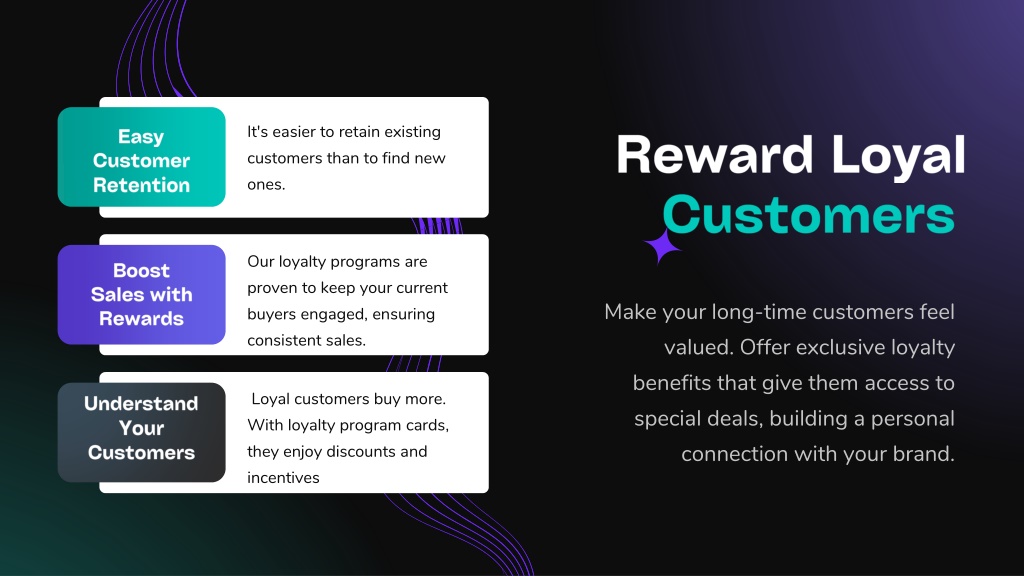 Easy Customer Retention

It's easier to retain existing customers than to find new ones.

Boost Sales with Rewards

Our loyalty programs are proven to keep your current buyers engaged, ensuring consistent sales.

Understand Your Customers

Loyal customers buy more. With loyalty program cards, they enjoy discounts and incentives

Reward Loyal Customers

Make your long-time customers feel valued. Offer exclusive loyalty benefits that give them access to special deals, building a personal connection with your brand.